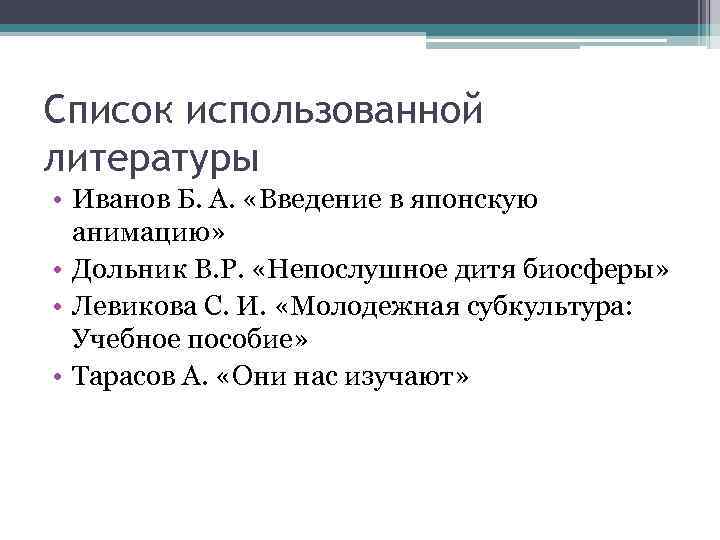 Список использованной литературы

• Иванов Б. А. «Введение в японскую анимацию»
• Дольник В.Р. «Непослушное дитя биосферы»
• Левикова С. И. «Молодежная субкультура: Учебное пособие»
• Тарасов А. «Они нас изучают»